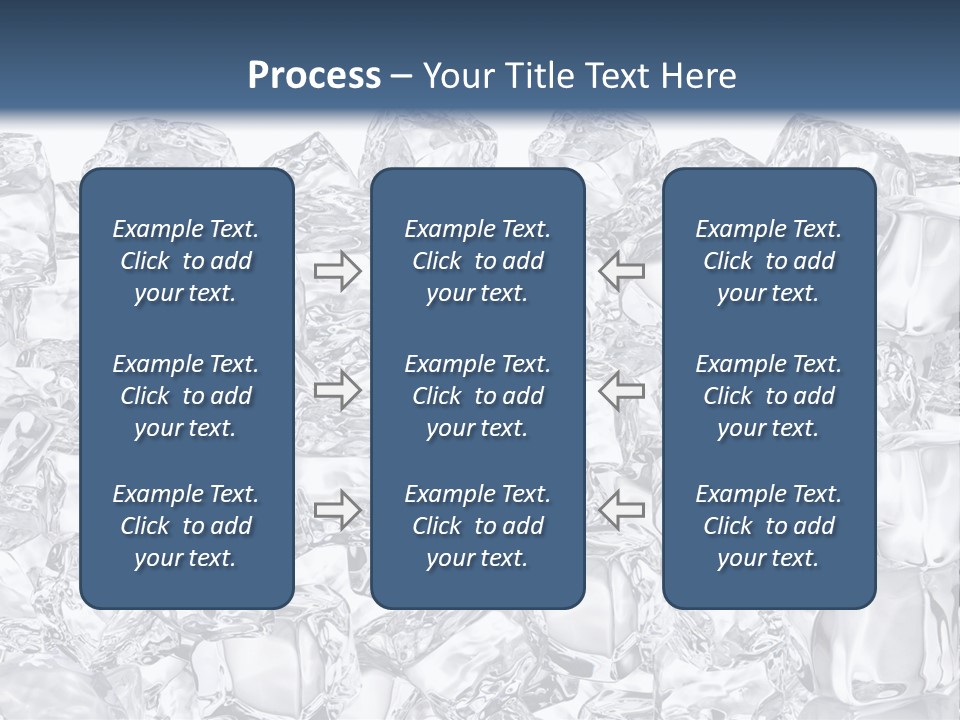 Process – Your Title Text Here

Example Text. Click to add your text.

Example Text. Click to add your text.

Example Text. Click to add your text.

Example Text. Click to add your text.

Example Text. Click to add your text.

Example Text. Click to add your text.

Example Text. Click to add your text.

Example Text. Click to add your text.

Example Text. Click to add your text.